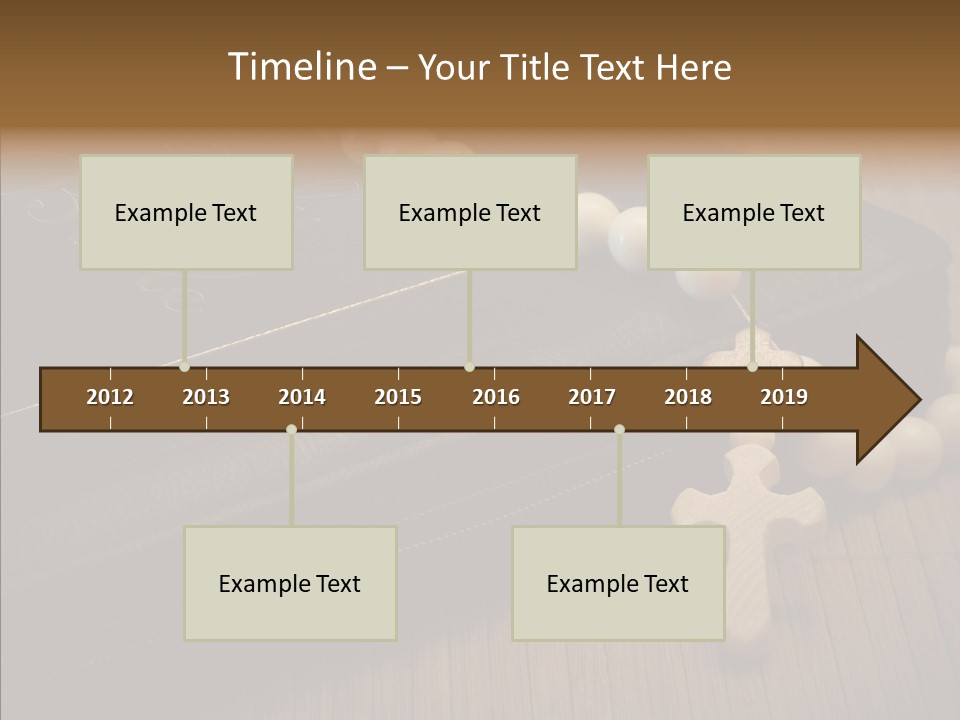 Timeline – Your Title Text Here

Example Text

Example Text

Example Text

2012 2013 2014 2015 2016 2017 2018 2019

Example Text

Example Text